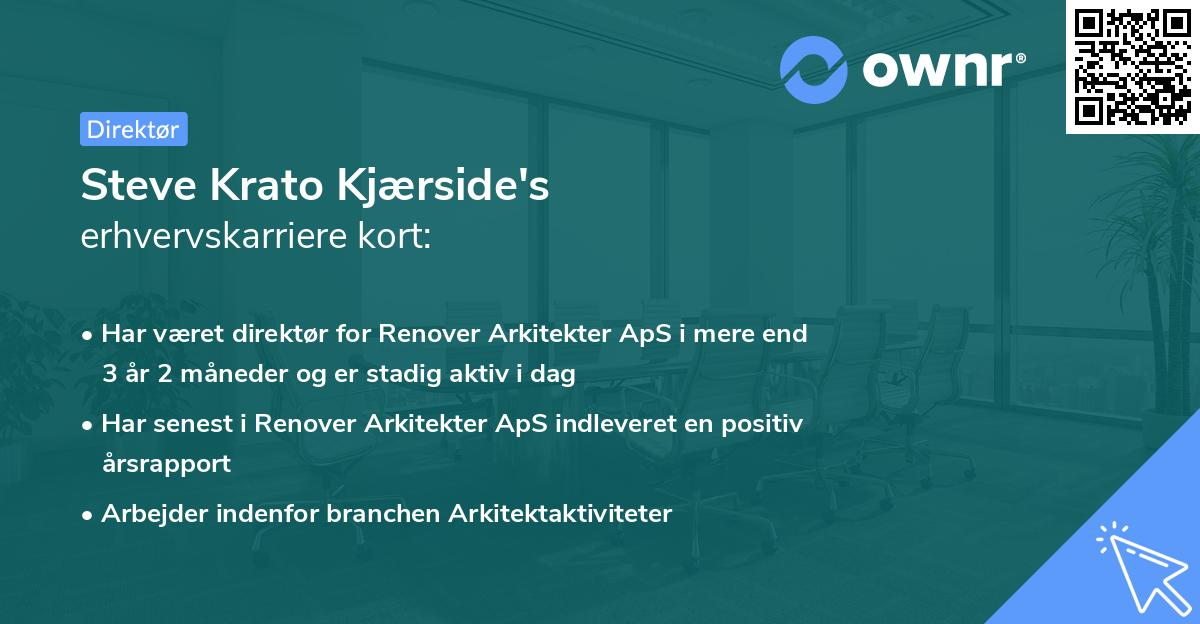 ownr®

Direktør

Steve Krato Kjærside's
erhvervskarriere kort:

• Har været direktør for Renover Arkitekter ApS i mere end 3 år 2 måneder og er stadig aktiv i dag
• Har senest i Renover Arkitekter ApS indleveret en positiv årsrapport
• Arbejder indenfor branchen Arkitektaktiviteter